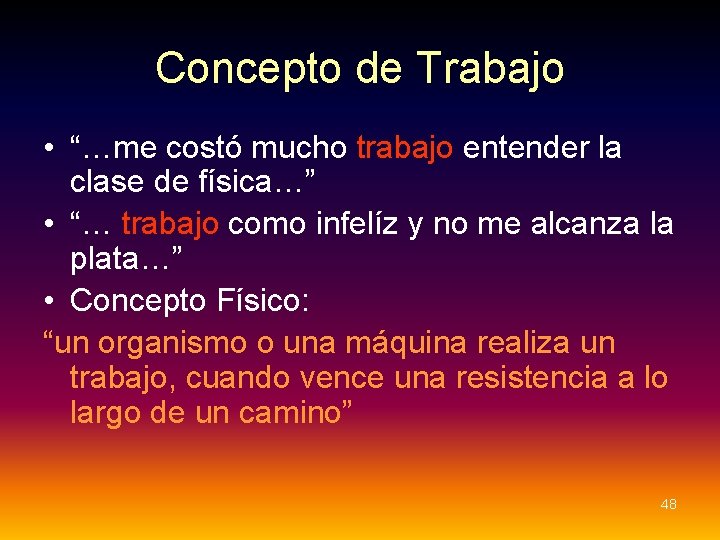 Concepto de Trabajo

• “…me costó mucho trabajo entender la clase de física…”
• “… trabajo como infelíz y no me alcanza la plata…”
• Concepto Físico:
“un organismo o una máquina realiza un trabajo, cuando vence una resistencia a lo largo de un camino”

48